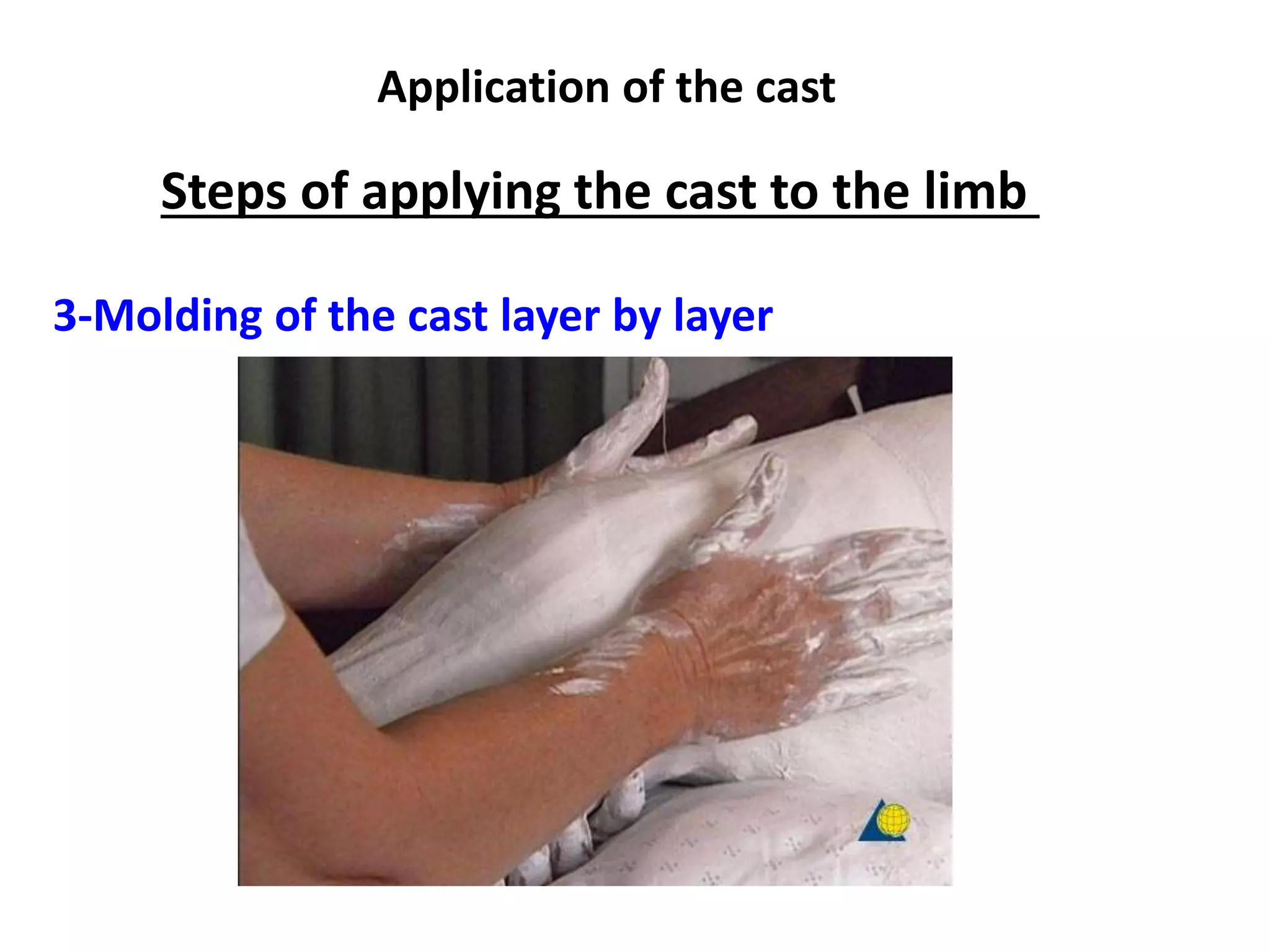 Application of the cast

Steps of applying the cast to the limb

3-Molding of the cast layer by layer